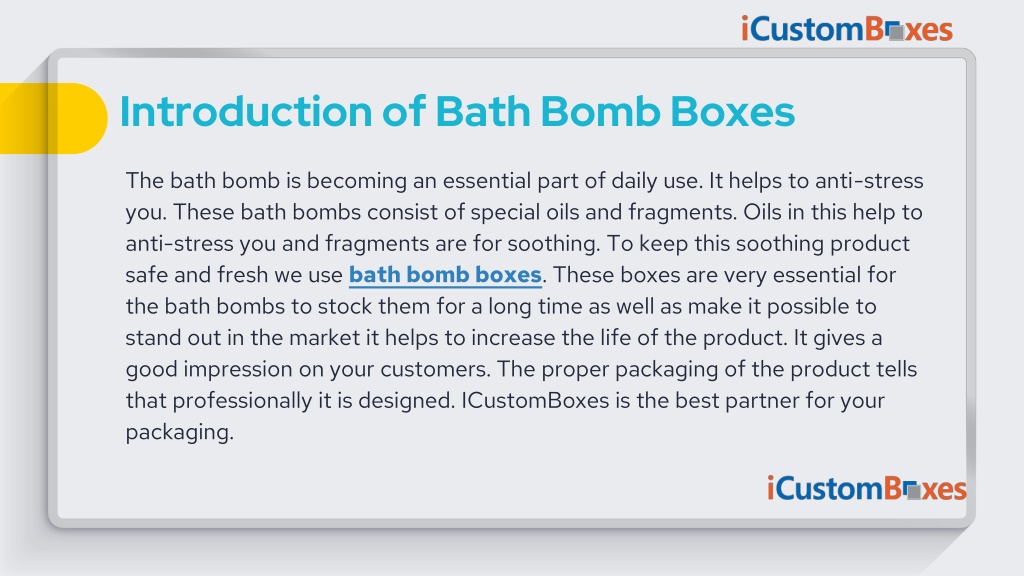 iCustomBoxes

Introduction of Bath Bomb Boxes

The bath bomb is becoming an essential part of daily use. It helps to anti-stress you. These bath bombs consist of special oils and fragments. Oils in this help to anti-stress you and fragments are for soothing. To keep this soothing product safe and fresh we use bath bomb boxes. These boxes are very essential for the bath bombs to stock them for a long time as well as make it possible to stand out in the market it helps to increase the life of the product. It gives a good impression on your customers. The proper packaging of the product tells that professionally it is designed. ICustomBoxes is the best partner for your packaging.

iCustomBoxes